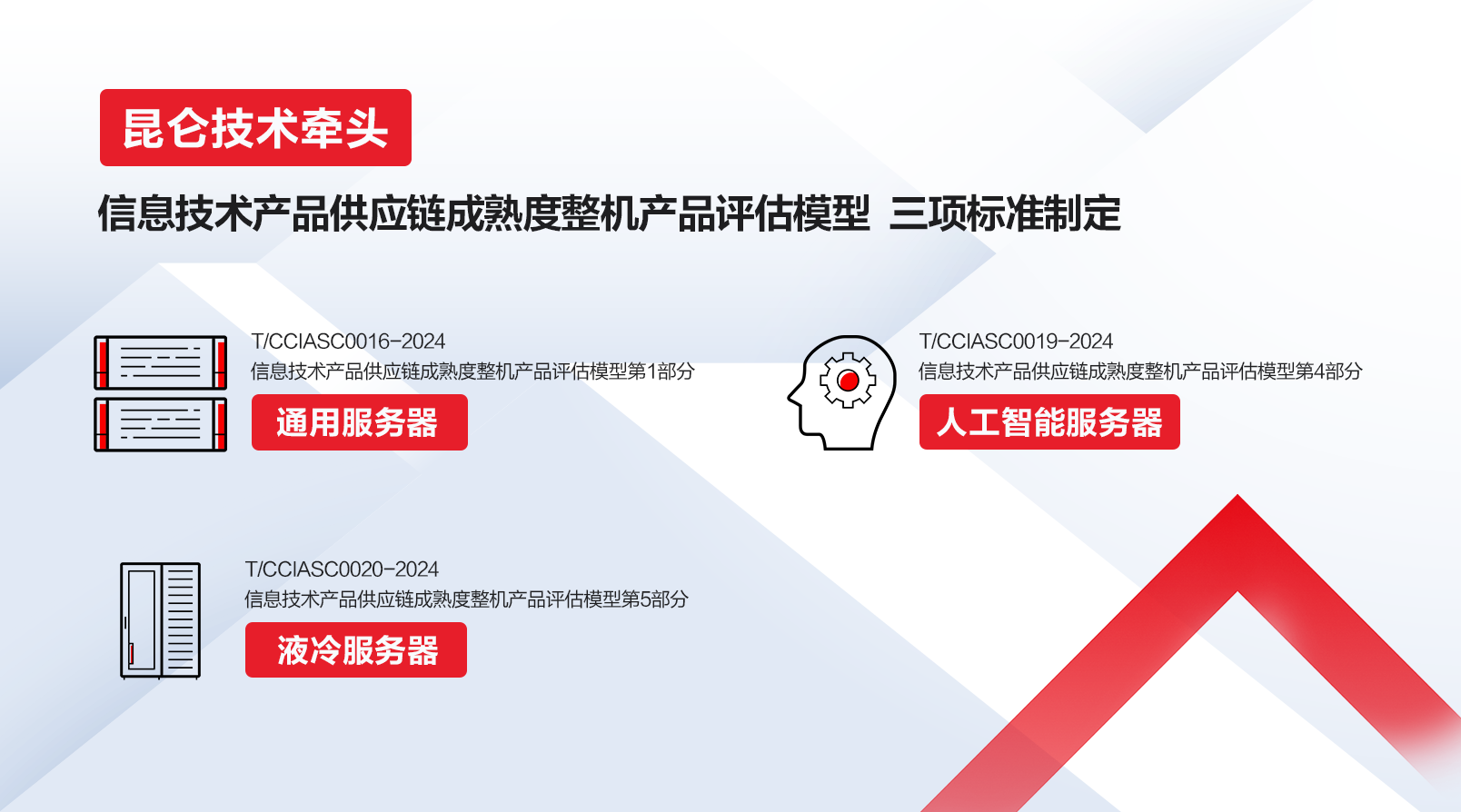 昆仑技术牵头

信息技术产品供应链成熟度整机产品评估模型 三项标准制定

T/CCIASC0016-2024
信息技术产品供应链成熟度整机产品评估模型第1部分
通用服务器

T/CCIASC0019-2024
信息技术产品供应链成熟度整机产品评估模型第4部分
人工智能服务器

T/CCIASC0020-2024
信息技术产品供应链成熟度整机产品评估模型第5部分
液冷服务器